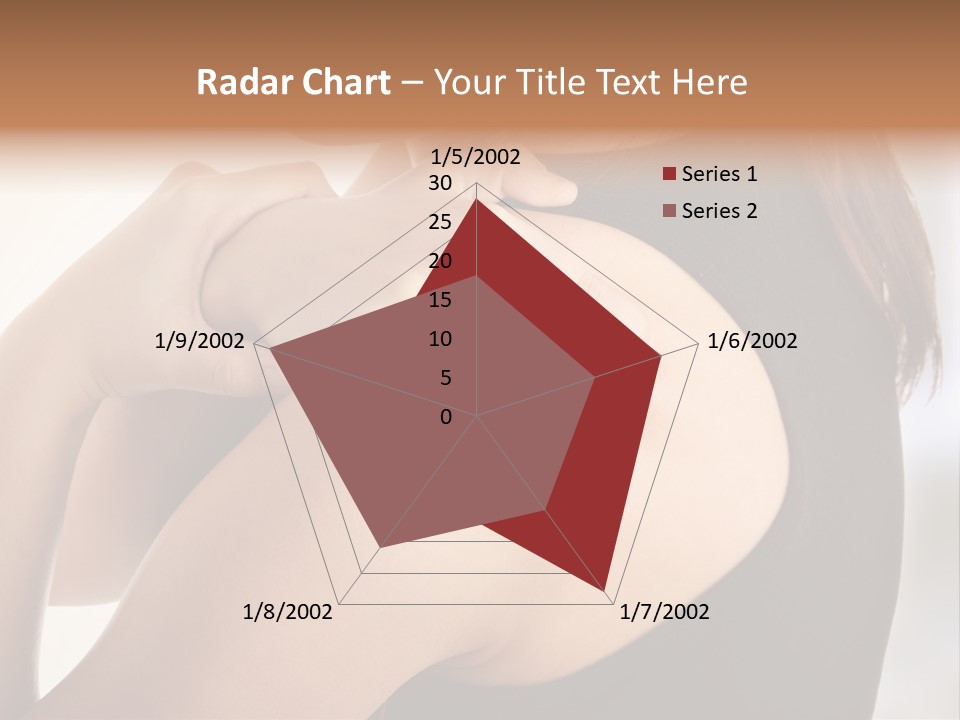 Radar Chart – Your Title Text Here

1/5/2002
30
25
20
15
10
5
0
1/6/2002
1/7/2002
1/8/2002
1/9/2002

Series 1
Series 2